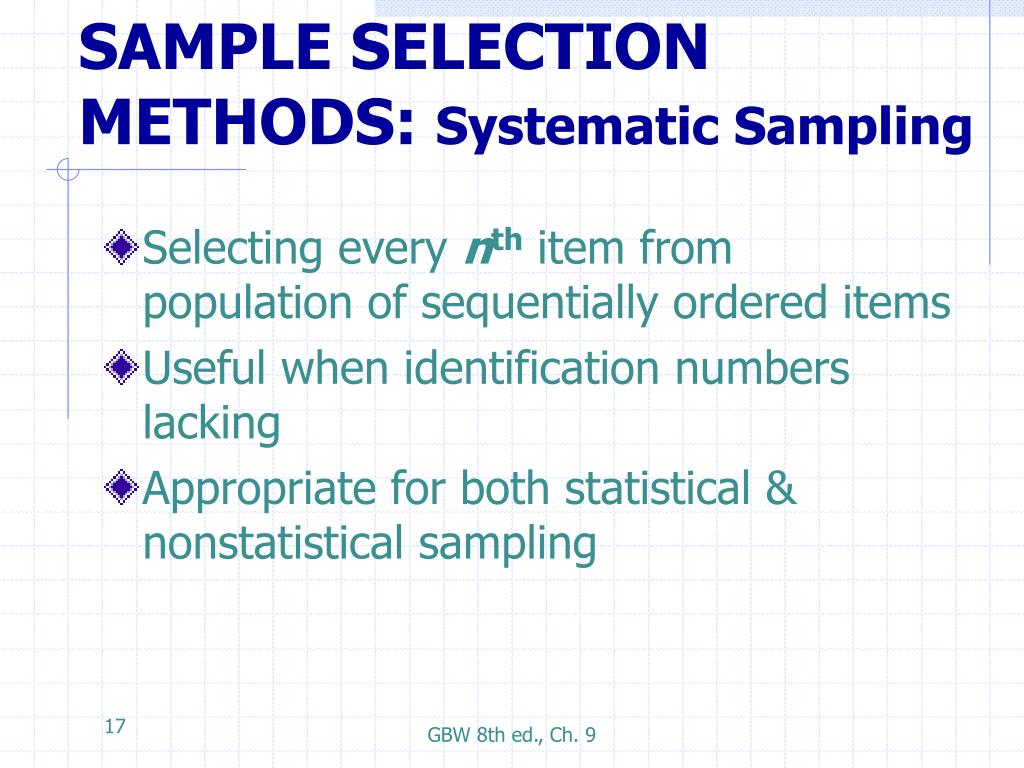 SAMPLE SELECTION METHODS: Systematic Sampling

Selecting every $n^{th}$ item from population of sequentially ordered items

Useful when identification numbers lacking

Appropriate for both statistical & nonstatistical sampling

17

GBW 8th ed., Ch. 9